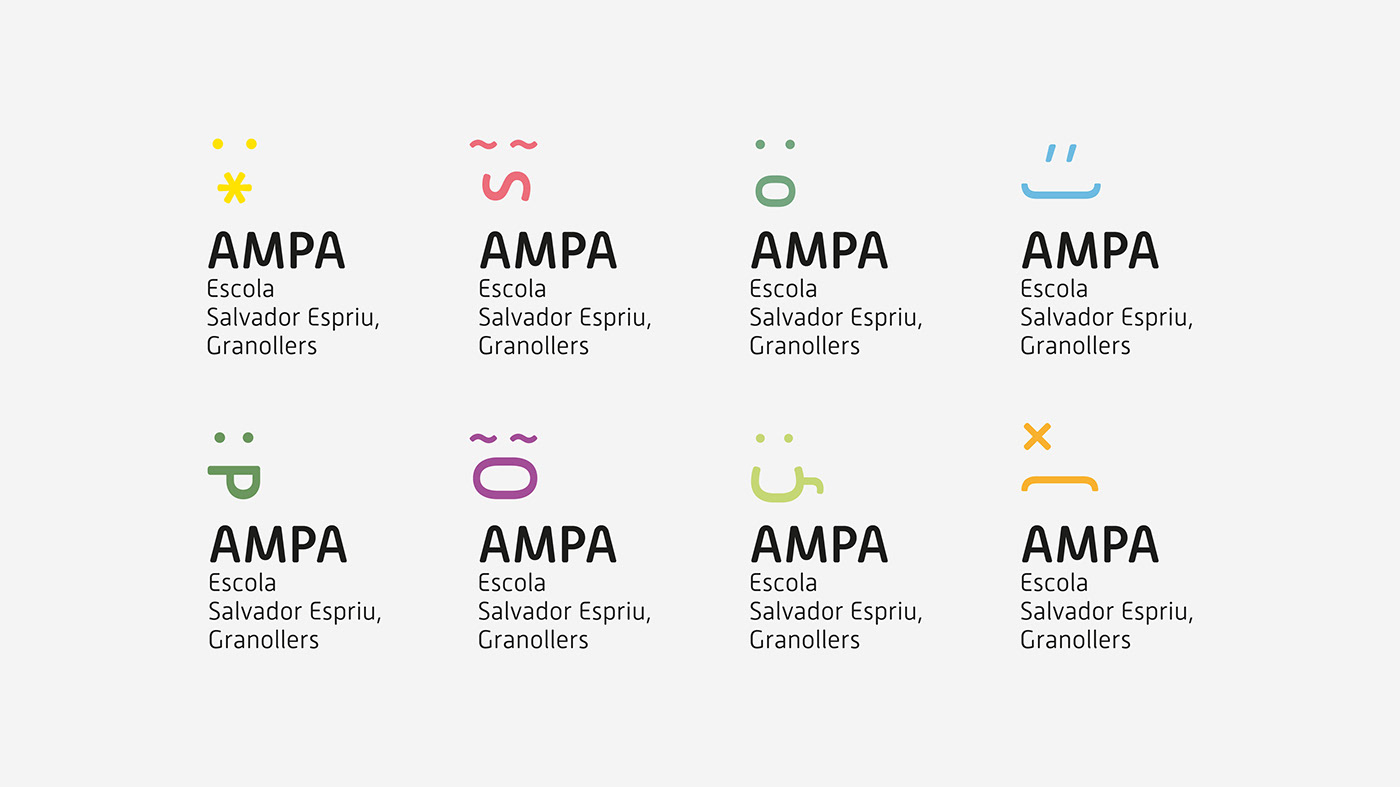 AMPA
Escola
Salvador Espriu,
Granollers

AMPA
Escola
Salvador Espriu,
Granollers

AMPA
Escola
Salvador Espriu,
Granollers

AMPA
Escola
Salvador Espriu,
Granollers

AMPA
Escola
Salvador Espriu,
Granollers

AMPA
Escola
Salvador Espriu,
Granollers

AMPA
Escola
Salvador Espriu,
Granollers

AMPA
Escola
Salvador Espriu,
Granollers